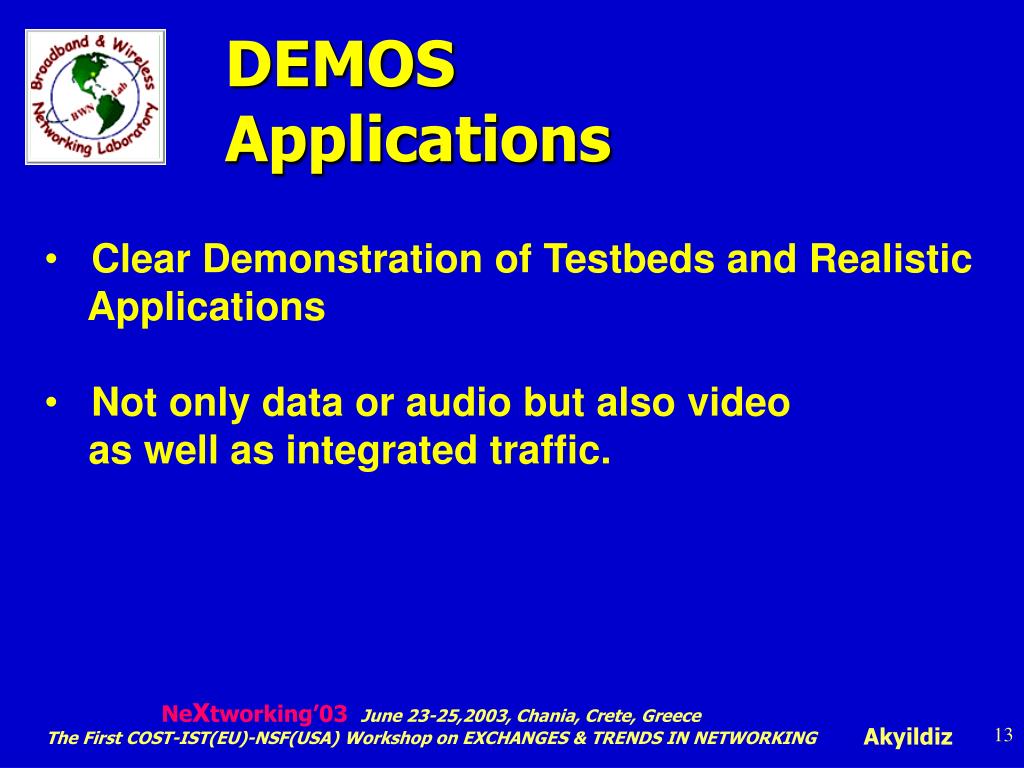 Broadband & Wireless Networking Laboratory
BWN Lab

DEMOS
Applications

• Clear Demonstration of Testbeds and Realistic Applications

• Not only data or audio but also video as well as integrated traffic.

NeXtworking'03 June 23-25,2003, Chania, Crete, Greece
The First COST-IST(EU)-NSF(USA) Workshop on EXCHANGES & TRENDS IN NETWORKING Akyildiz 13